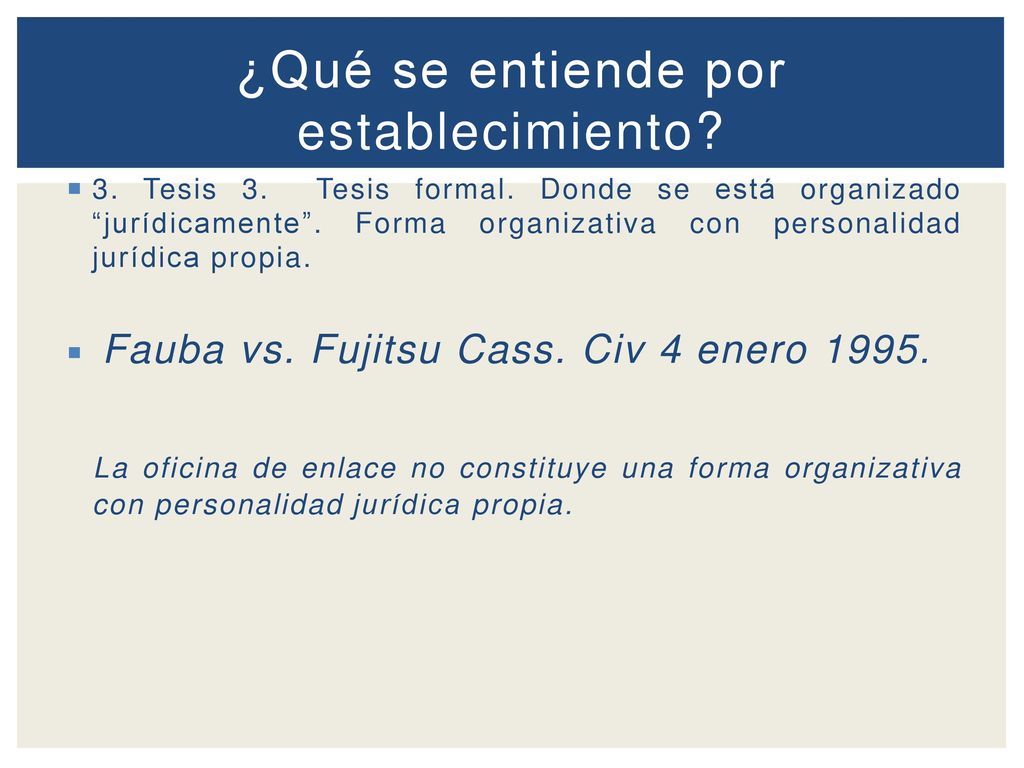 ¿Qué se entiende por establecimiento?

3. Tesis 3. Tesis formal. Donde se está organizado “jurídicamente”. Forma organizativa con personalidad jurídica propia.

Fauba vs. Fujitsu Cass. Civ 4 enero 1995.

La oficina de enlace no constituye una forma organizativa con personalidad jurídica propia.